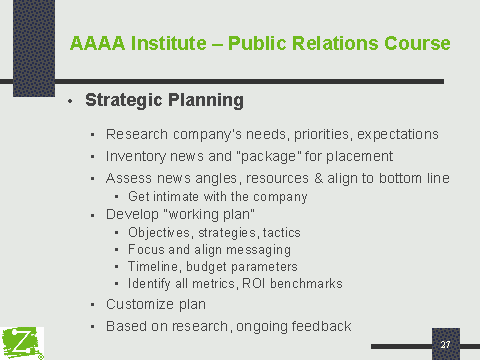 AAAA Institute – Public Relations Course

• Strategic Planning

▪ Research company's needs, priorities, expectations
▪ Inventory news and "package" for placement
▪ Assess news angles, resources & align to bottom line
▪ Get intimate with the company
▪ Develop "working plan"
▪ Objectives, strategies, tactics
▪ Focus and align messaging
▪ Timeline, budget parameters
▪ Identify all metrics, ROI benchmarks
▪ Customize plan
▪ Based on research, ongoing feedback

Z

27